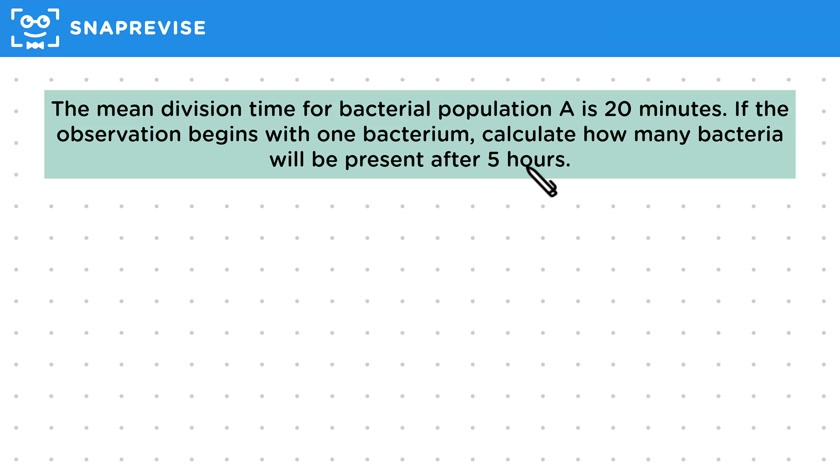 SNAPREVISE

The mean division time for bacterial population A is 20 minutes. If the observation begins with one bacterium, calculate how many bacteria will be present after 5 hours.